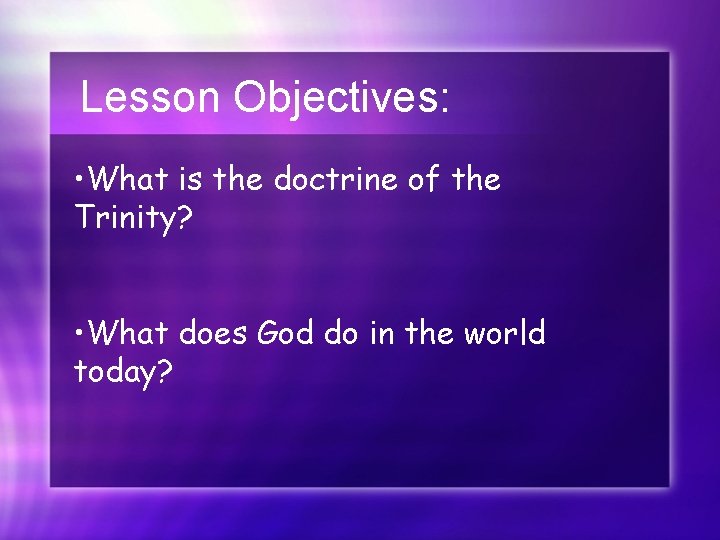 Lesson Objectives:

•What is the doctrine of the Trinity?

•What does God do in the world today?